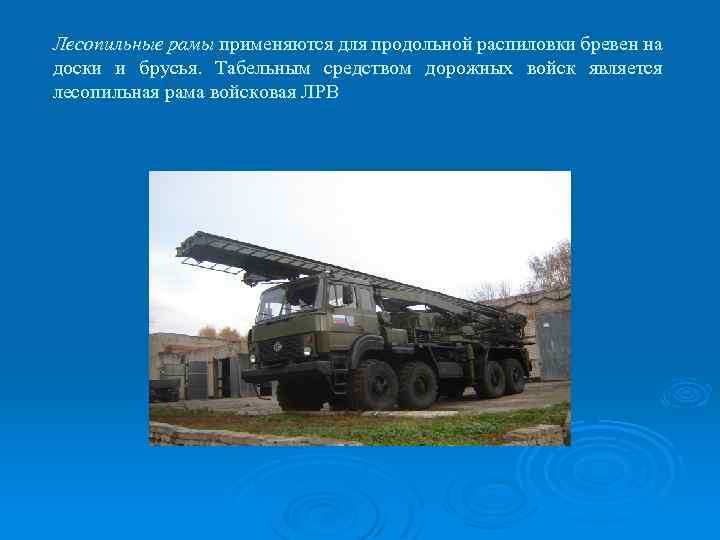 Лесопильные рамы применяются для продольной распиловки бревен на доски и брусья. Табельным средством дорожных войск является лесопильная рама войсковая ЛРВ